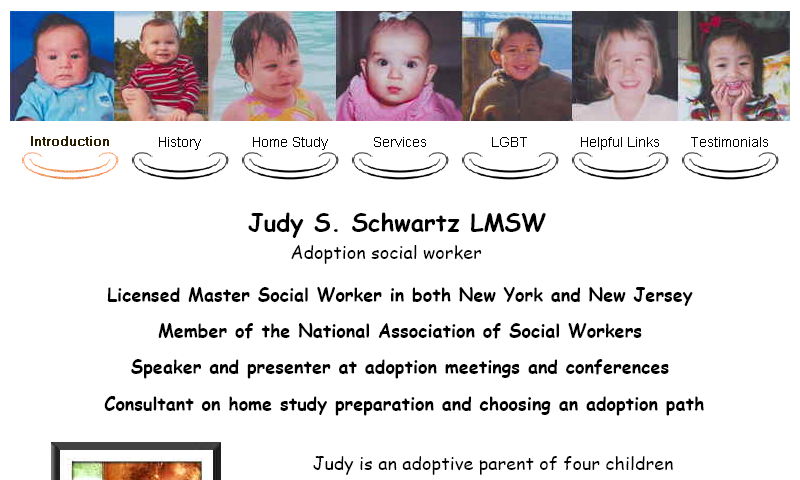 Introduction History Home Study Services LGBT Helpful Links Testimonials

Judy S. Schwartz LMSW
Adoption social worker

Licensed Master Social Worker in both New York and New Jersey

Member of the National Association of Social Workers

Speaker and presenter at adoption meetings and conferences

Consultant on home study preparation and choosing an adoption path

Judy is an adoptive parent of four children